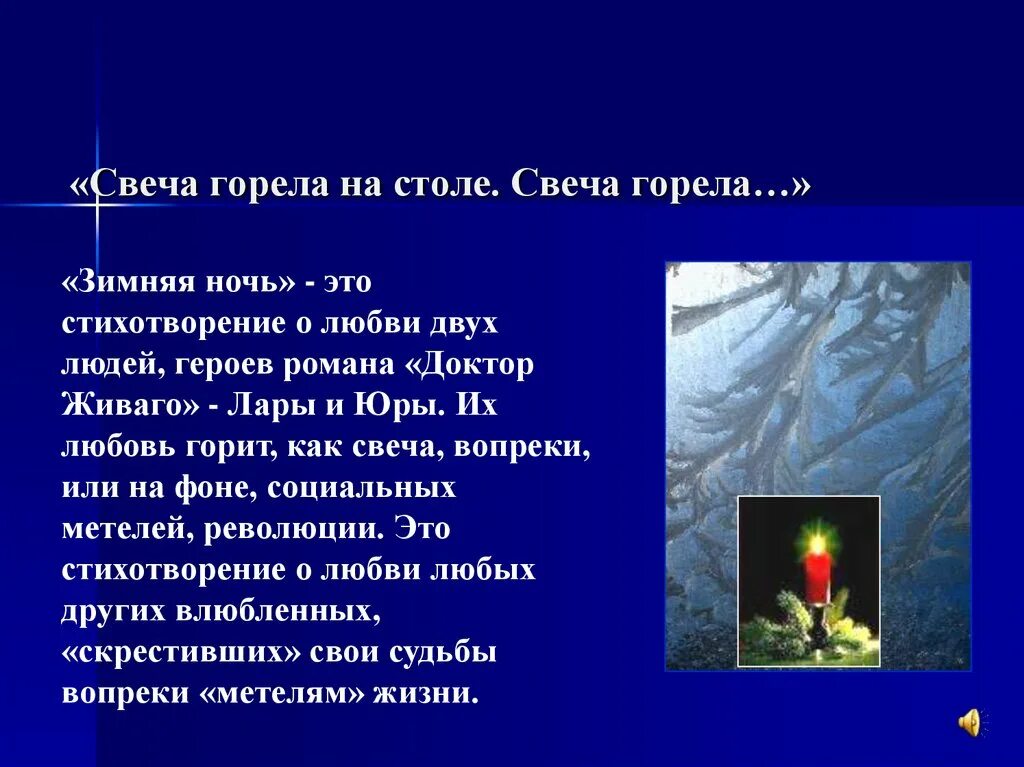 «Свеча горела на столе. Свеча горела…»

«Зимняя ночь» - это стихотворение о любви двух людей, героев романа «Доктор Живаго» - Лары и Юры. Их любовь горит, как свеча, вопреки, или на фоне, социальных метелей, революции. Это стихотворение о любви любых других влюбленных, «скрестивших» свои судьбы вопреки «метелям» жизни.